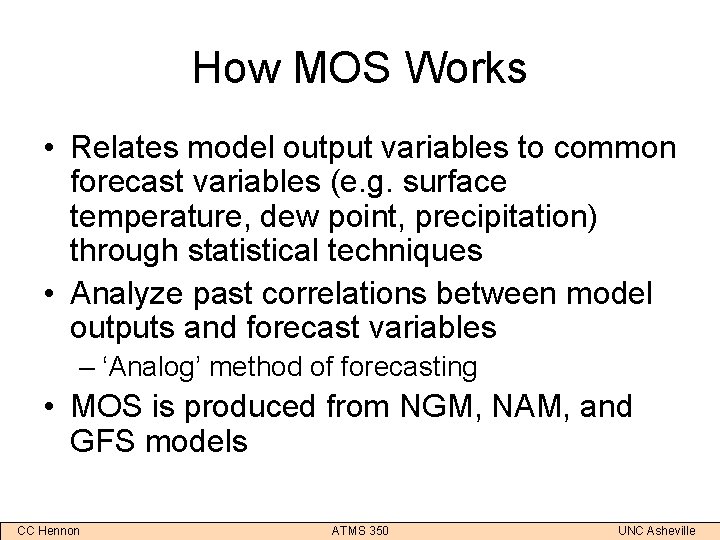 How MOS Works

• Relates model output variables to common forecast variables (e.g. surface temperature, dew point, precipitation) through statistical techniques

• Analyze past correlations between model outputs and forecast variables

– ‘Analog’ method of forecasting

• MOS is produced from NGM, NAM, and GFS models

CC Hennon ATMS 350 UNC Asheville